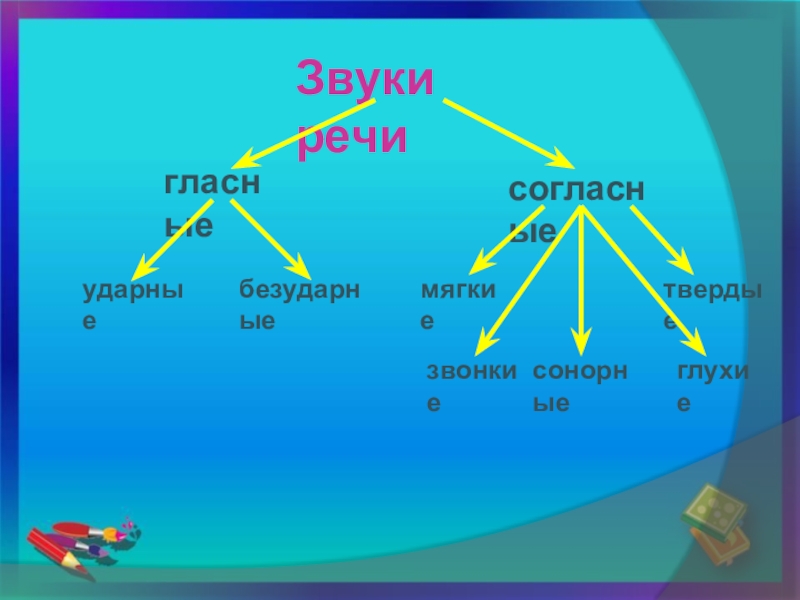 Звуки речи

гласные

согласные

ударные

безударные

мягкие

твердые

звонкие

сонорные

глухие